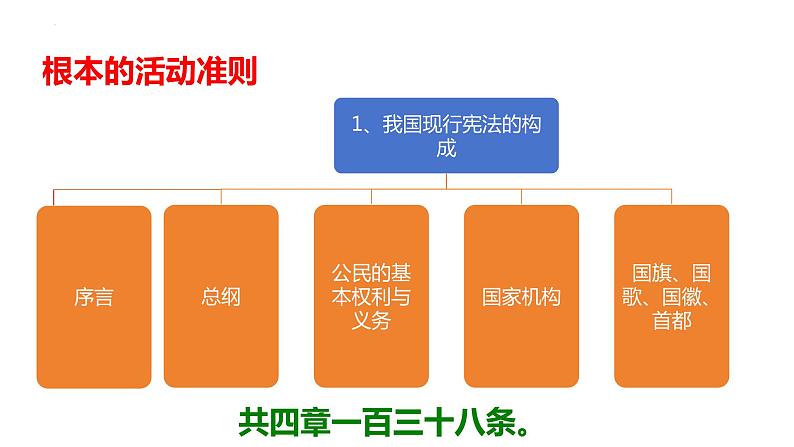 根本的活动准则

1、我国现行宪法的构成

序言

总纲

公民的基本权利与义务

国家机构

国旗、国歌、国徽、首都

共四章一百三十八条。